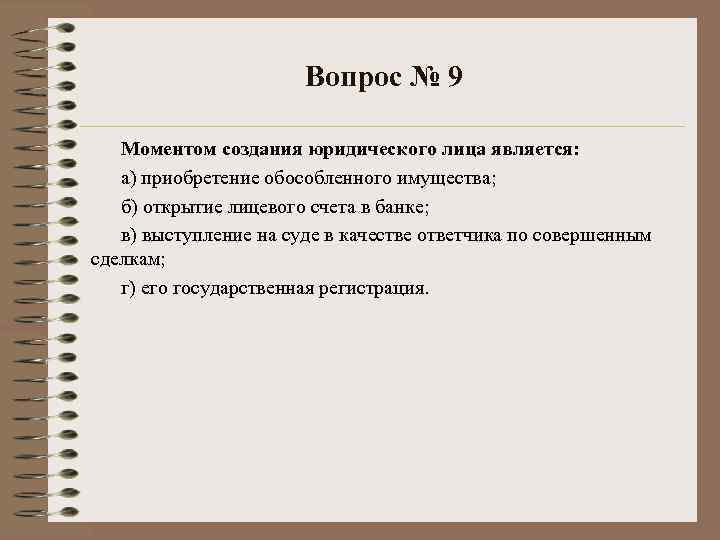 Вопрос № 9

Моментом создания юридического лица является:

а) приобретение обособленного имущества;

б) открытие лицевого счета в банке;

в) выступление на суде в качестве ответчика по совершенным сделкам;

г) его государственная регистрация.